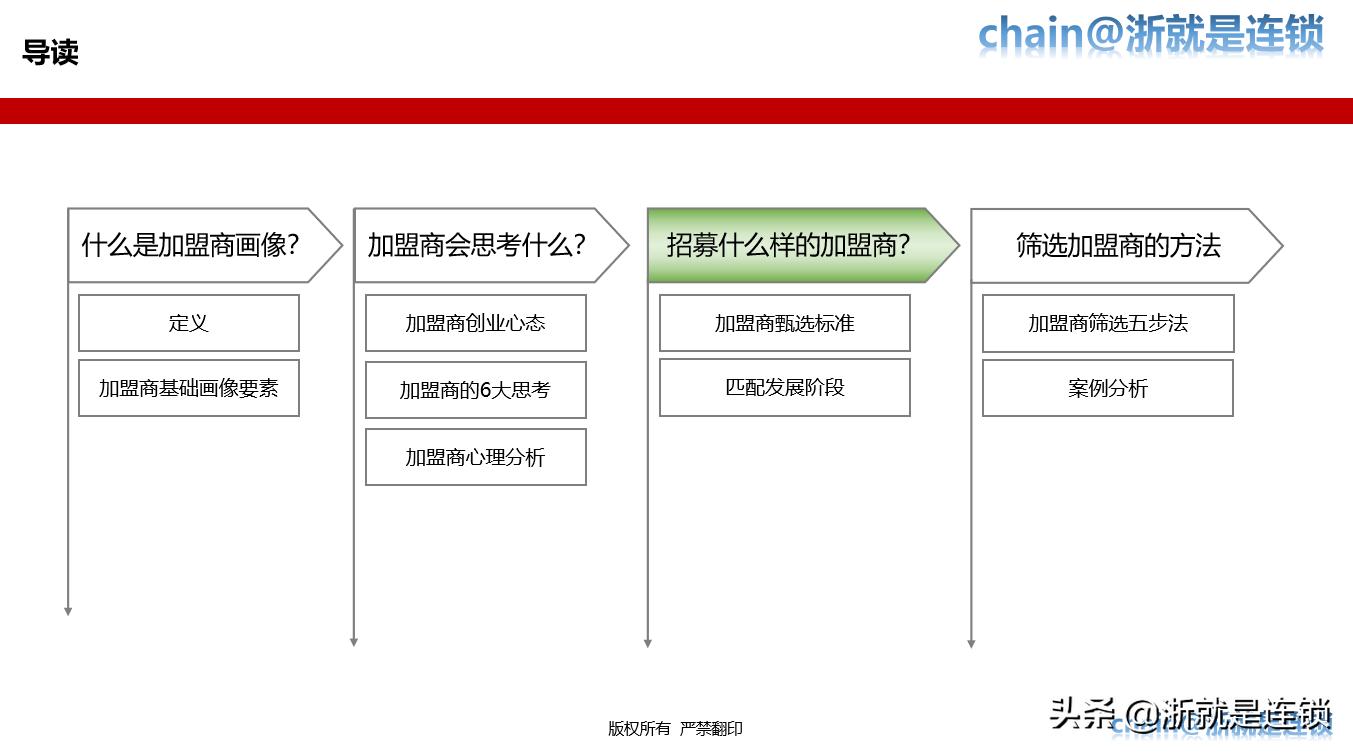 导读

chain@浙就是连锁

什么是加盟商画像?

定义

加盟商基础画像要素

加盟商会思考什么?

加盟商创业心态

加盟商的6大思考

加盟商心理分析

招募什么样的加盟商?

加盟商甄选标准

匹配发展阶段

筛选加盟商的方法

加盟商筛选五步法

案例分析

版权所有 严禁翻印

头条 @浙就是连锁